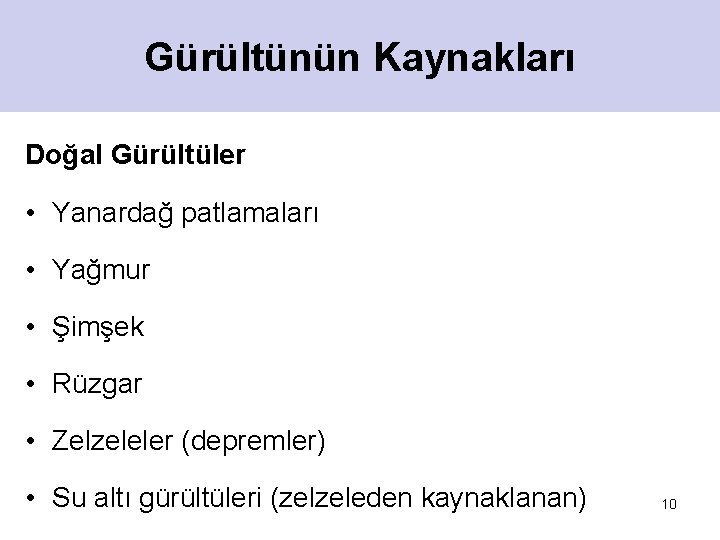 Gürültünün Kaynakları

Doğal Gürültüler

• Yanardağ patlamaları

• Yağmur

• Şimşek

• Rüzgar

• Zelzeleler (depremler)

• Su altı gürültüleri (zelzeleden kaynaklanan)

10